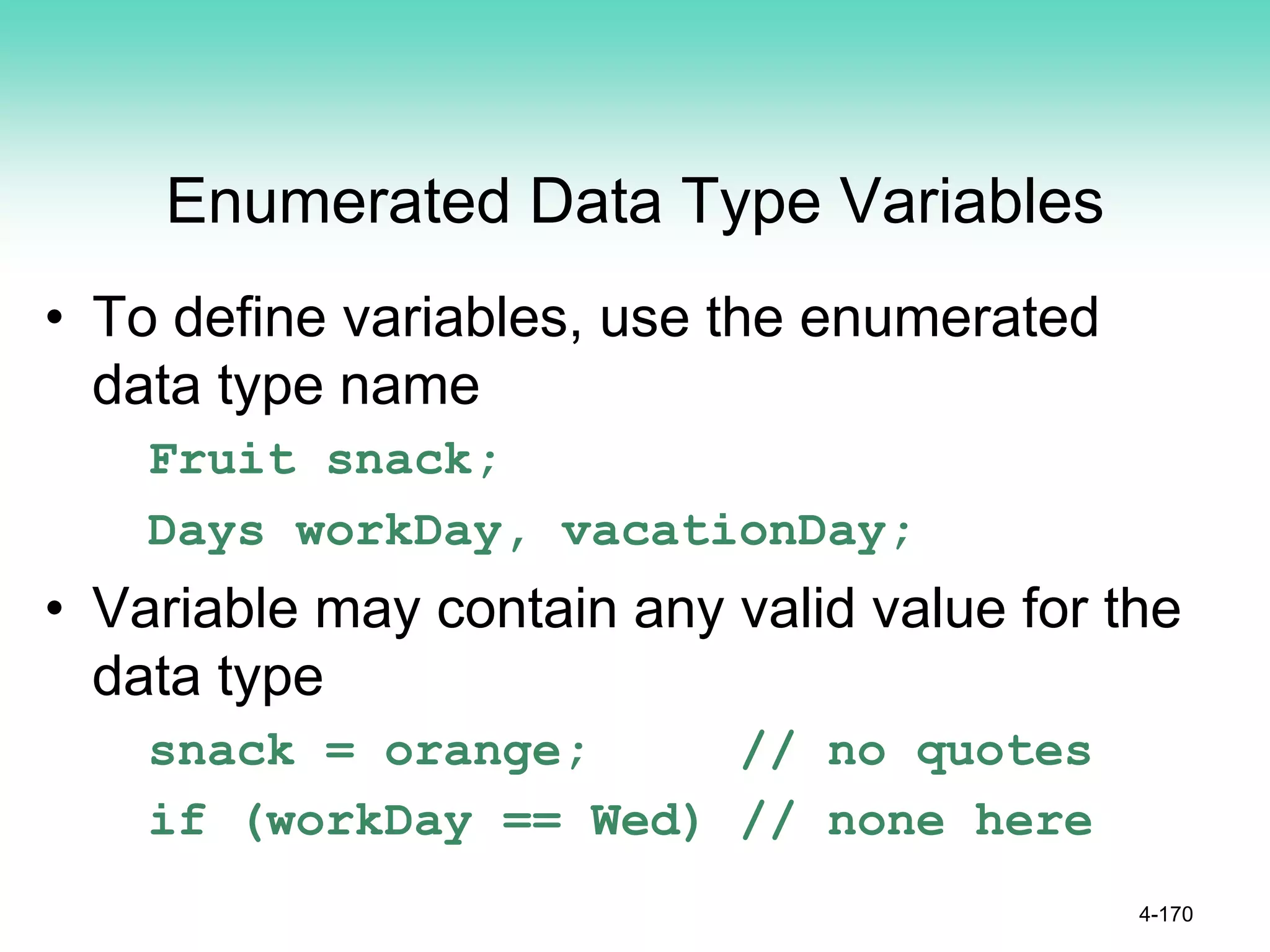 Enumerated Data Type Variables

• To define variables, use the enumerated data type name

Fruit snack;

Days workDay, vacationDay;

• Variable may contain any valid value for the data type

snack = orange;       // no quotes

if (workDay == Wed) // none here

4-170